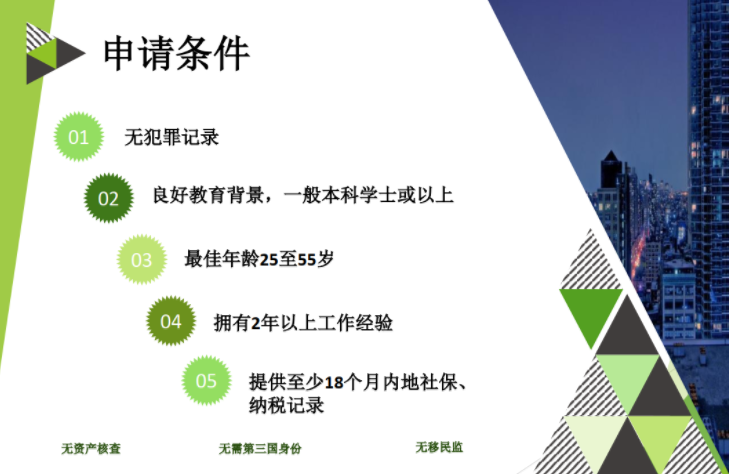 申请条件

01 无犯罪记录

02 良好教育背景，一般本科学士或以上

03 最佳年龄25至55岁

04 拥有2年以上工作经验

05 提供至少18个月内地社保、纳税记录

无资产核查

无需第三国身份

无移民监